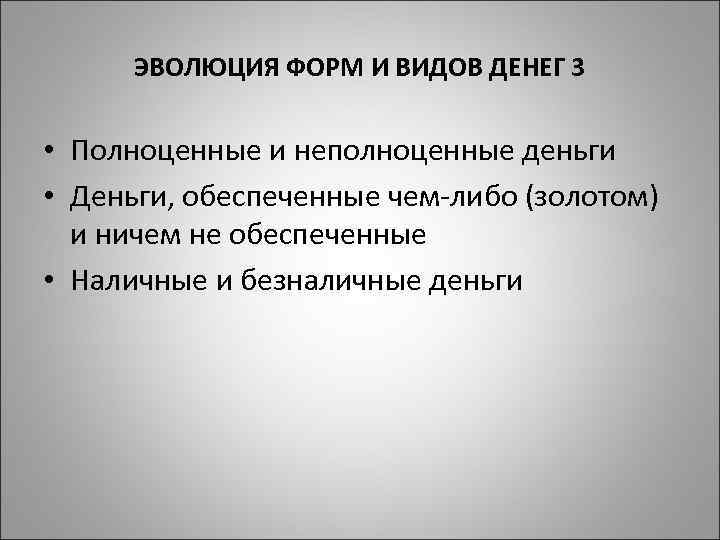 ЭВОЛЮЦИЯ ФОРМ И ВИДОВ ДЕНЕГ 3

• Полноценные и неполноценные деньги
• Деньги, обеспеченные чем-либо (золотом) и ничем не обеспеченные
• Наличные и безналичные деньги